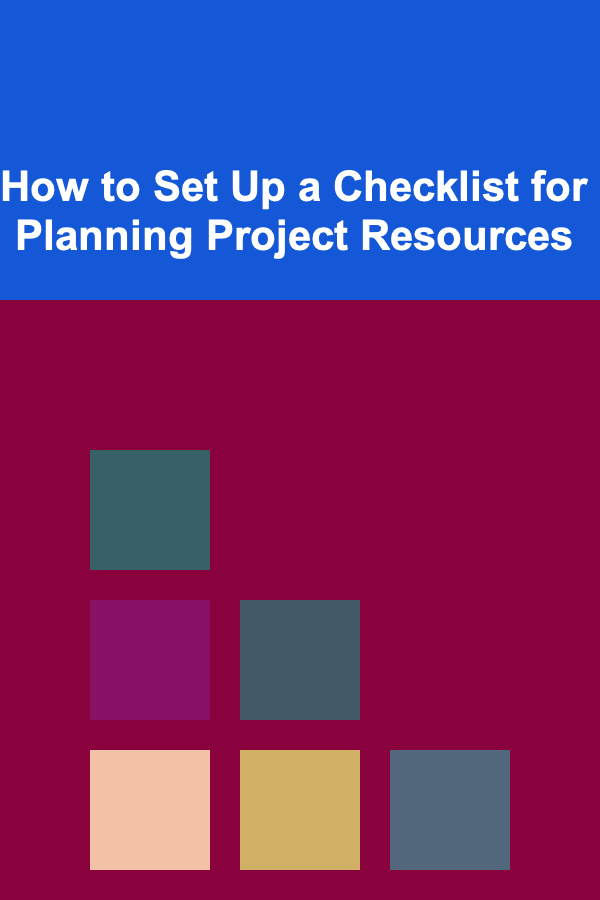 How to Set Up a Checklist for Planning Project Resources